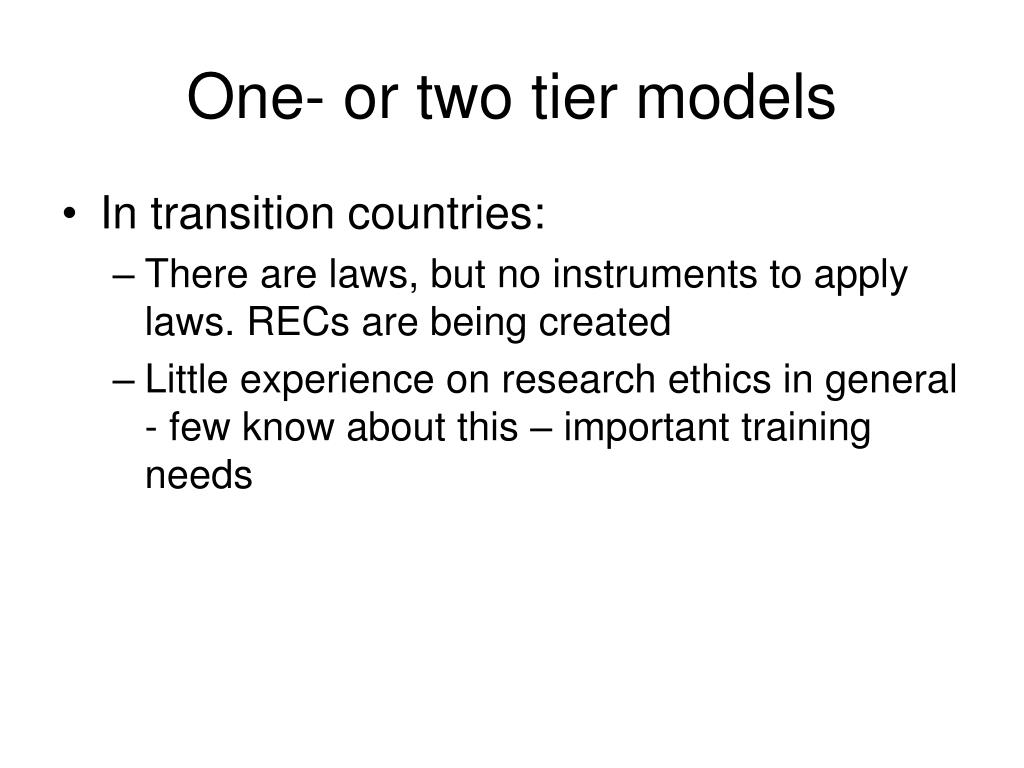 One- or two tier models

• In transition countries:
– There are laws, but no instruments to apply laws. RECs are being created
– Little experience on research ethics in general - few know about this – important training needs